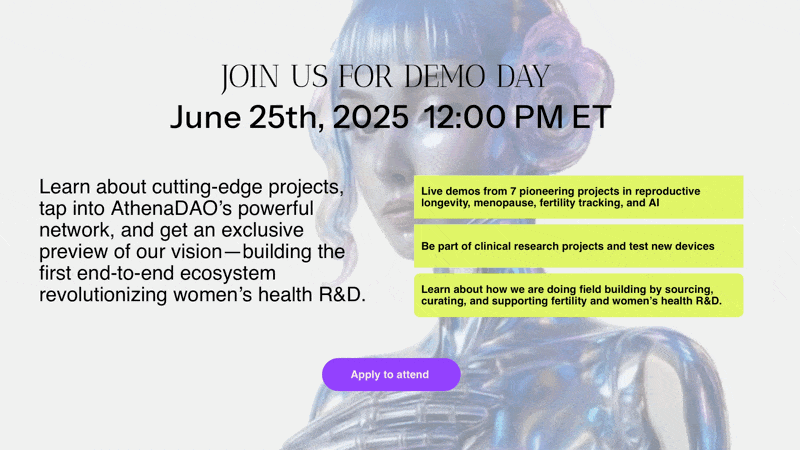 JOIN US FOR DEMO DAY

June 25th, 2025 12:00 PM ET

Learn about cutting-edge projects, tap into AthenaDAO's powerful network, and get an exclusive preview of our vision—building the first end-to-end ecosystem revolutionizing women's health R&D.

Live demos from 7 pioneering projects in reproductive longevity, menopause, fertility tracking, and AI

Be part of clinical research projects and test new devices

Learn about how we are doing field building by sourcing, curating, and supporting fertility and women's health R&D.

Apply to attend